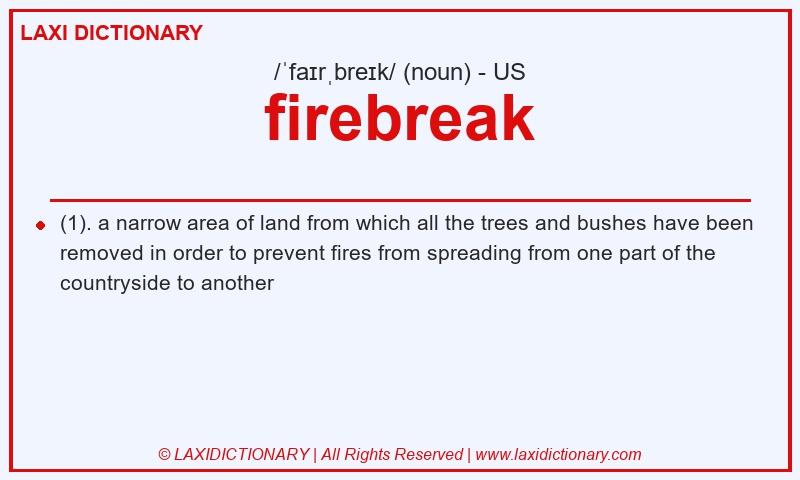 LAXI DICTIONARY

/ˈfaɪrˌbreɪk/ (noun) - US

firebreak

(1). a narrow area of land from which all the trees and bushes have been removed in order to prevent fires from spreading from one part of the countryside to another

© LAXIDICTIONARY | All Rights Reserved | www.laxidictionary.com